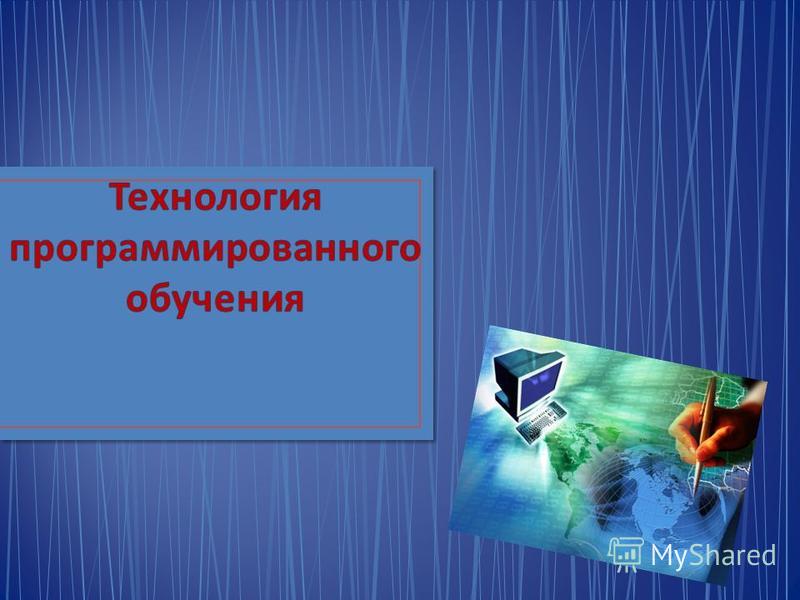 Технология программированного обучения

MyShared